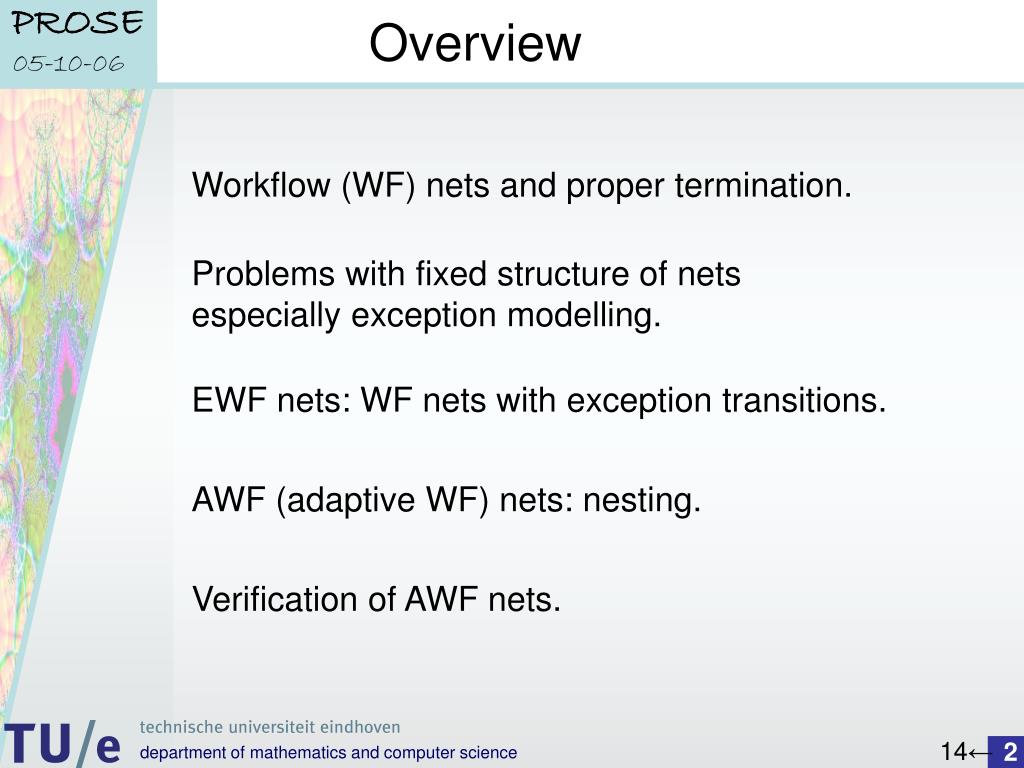 PROSE
05-10-06

Overview

Workflow (WF) nets and proper termination.

Problems with fixed structure of nets especially exception modelling.

EWF nets: WF nets with exception transitions.

AWF (adaptive WF) nets: nesting.

Verification of AWF nets.

TU/e technische universiteit eindhoven
department of mathematics and computer science

14← 2